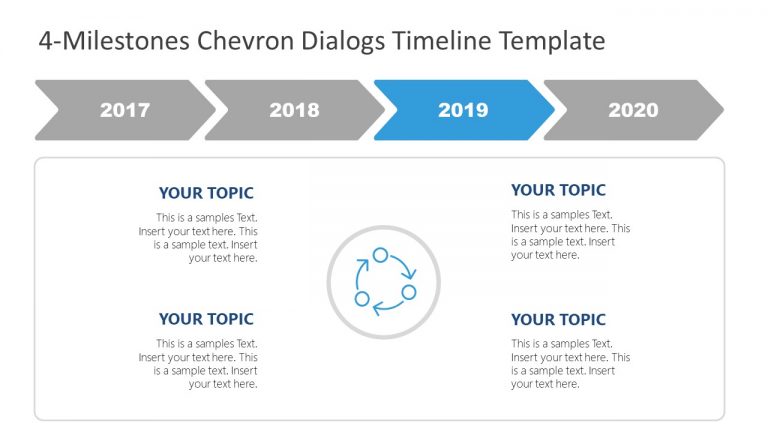 4-Milestones Chevron Dialogs Timeline Template

2017

2018

2019

2020

YOUR TOPIC

This is a samples Text. Insert your text here. This is a sample text. Insert your text here.

YOUR TOPIC

This is a samples Text. Insert your text here. This is a sample text. Insert your text here.

YOUR TOPIC

This is a samples Text. Insert your text here. This is a sample text. Insert your text here.

YOUR TOPIC

This is a samples Text. Insert your text here. This is a sample text. Insert your text here.